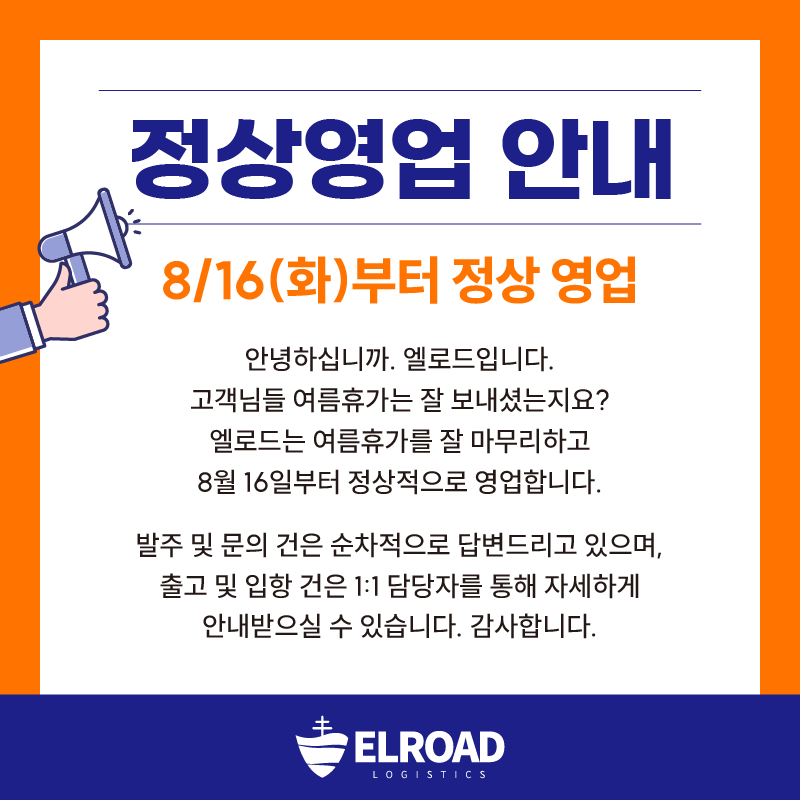 정상영업 안내

8/16(화)부터 정상 영업

안녕하십니까. 엘로드입니다.
고객님들 여름휴가는 잘 보내셨는지요?
엘로드는 여름휴가를 잘 마무리하고
8월 16일부터 정상적으로 영업합니다.

발주 및 문의 건은 순차적으로 답변드리고 있으며,
출고 및 입항 건은 1:1 담당자를 통해 자세하게
안내받으실 수 있습니다. 감사합니다.

ELROAD
LOGISTICS